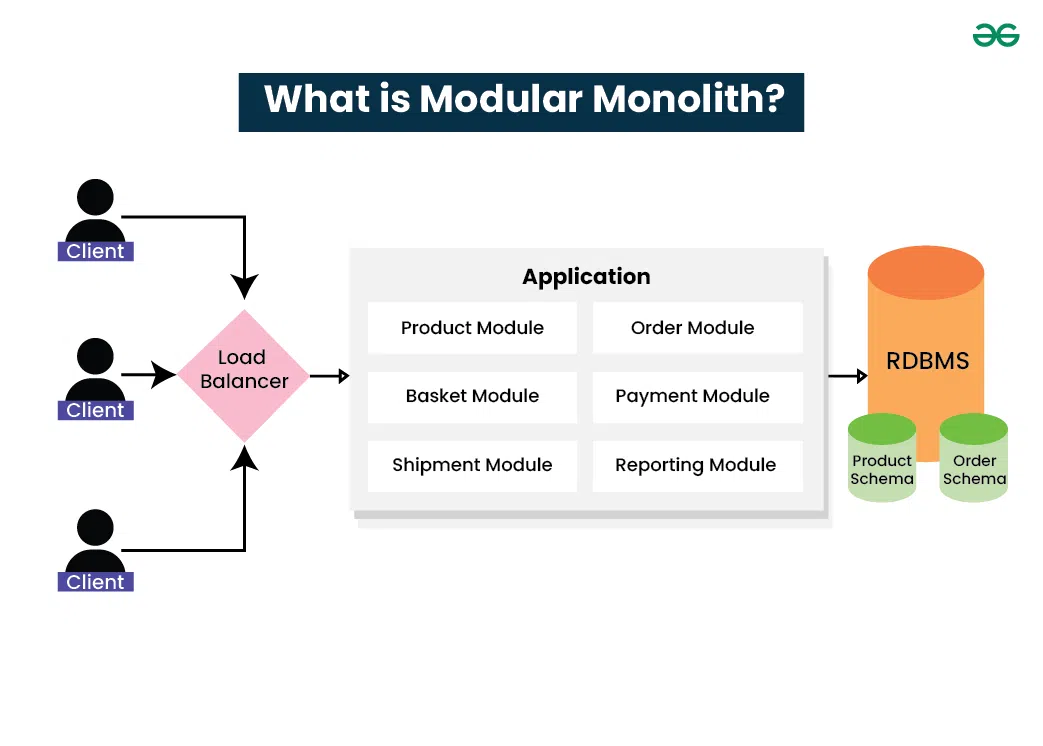 What is Modular Monolith?

Client

Client

Client

Load Balancer

Application

Product Module

Order Module

Basket Module

Payment Module

Shipment Module

Reporting Module

RDBMS

Product Schema

Order Schema